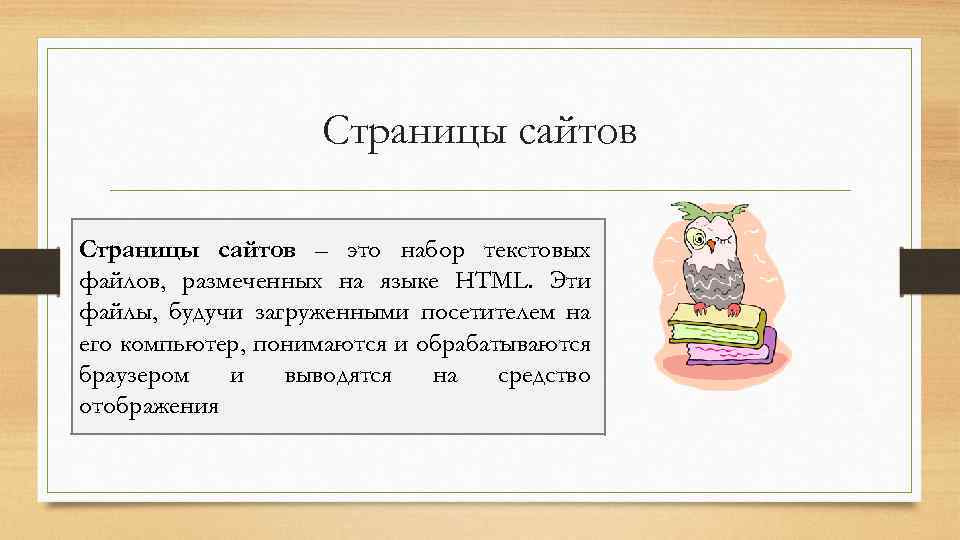 Страницы сайтов

Страницы сайтов – это набор текстовых файлов, размеченных на языке HTML. Эти файлы, будучи загруженными посетителем на его компьютер, понимаются и обрабатываются браузером и выводятся на средство отображения